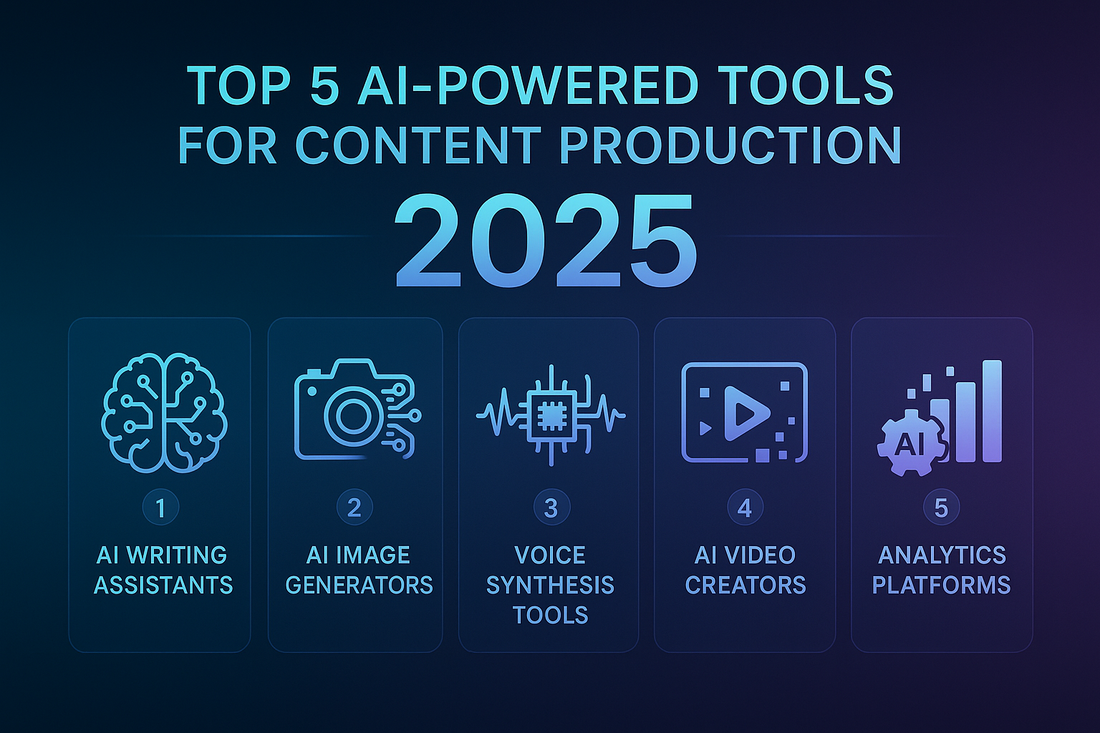 TOP 5 AI-POWERED TOOLS FOR CONTENT PRODUCTION

2025

1
AI WRITING ASSISTANTS

2
AI IMAGE GENERATORS

3
VOICE SYNTHESIS TOOLS

4
AI VIDEO CREATORS

AI
5
ANALYTICS PLATFORMS